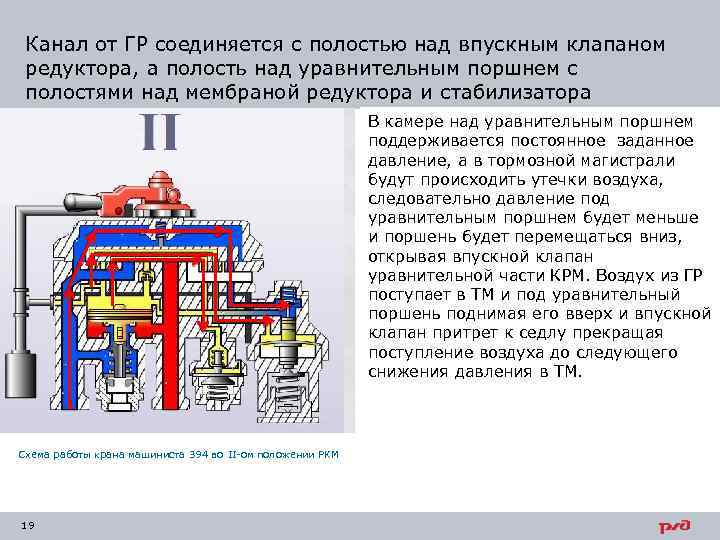 Канал от ГР соединяется с полостью над впускным клапаном редуктора, а полость над уравнительным поршнем с полостями над мембраной редуктора и стабилизатора

II

В камере над уравнительным поршнем поддерживается постоянное заданное давление, а в тормозной магистрали будут происходить утечки воздуха, следовательно давление под уравнительным поршнем будет меньше и поршень будет перемещаться вниз, открывая впускной клапан уравнительной части КРМ. Воздух из ГР поступает в ТМ и под уравнительный поршень поднимая его вверх и впускной клапан притрет к седлу прекращая поступление воздуха до следующего снижения давления в ТМ.

Схема работы крана машиниста 394 во II-ом положении РКМ

19

РЖД